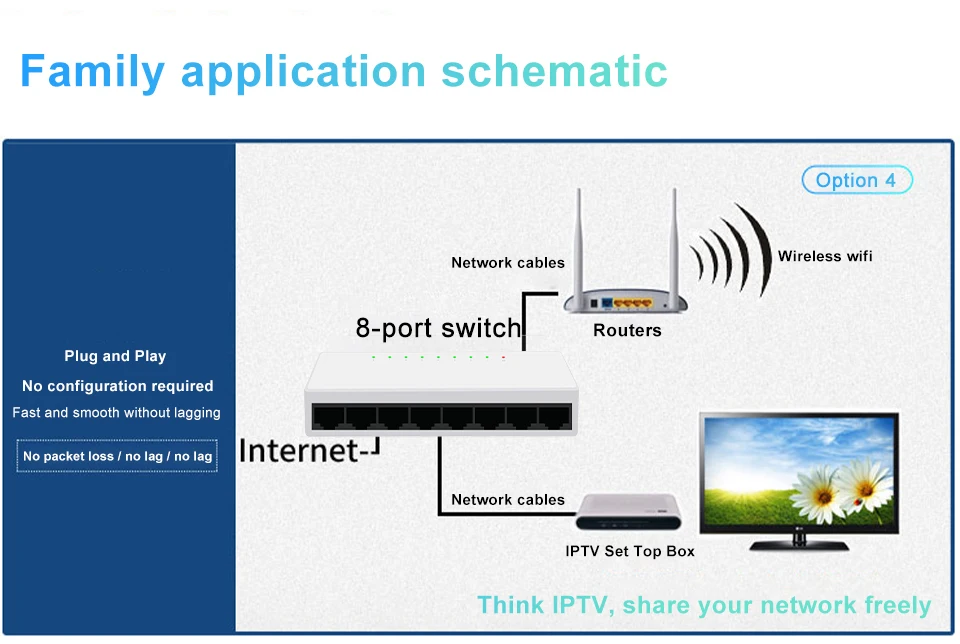 Family application schematic

Plug and Play

No configuration required

Fast and smooth without lagging

No packet loss / no lag / no lag

Option 4

Network cables

Wireless wifi

8-port switch

Routers

Internet

Network cables

IPTV Set Top Box

Think IPTV, share your network freely